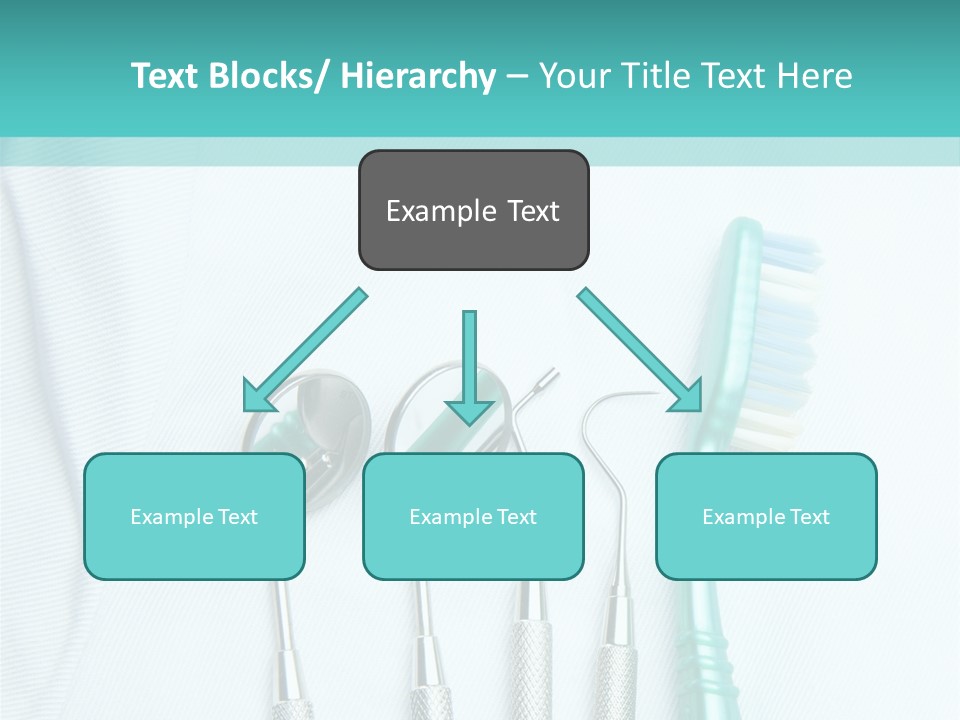 Text Blocks/ Hierarchy – Your Title Text Here

Example Text

Example Text

Example Text

Example Text